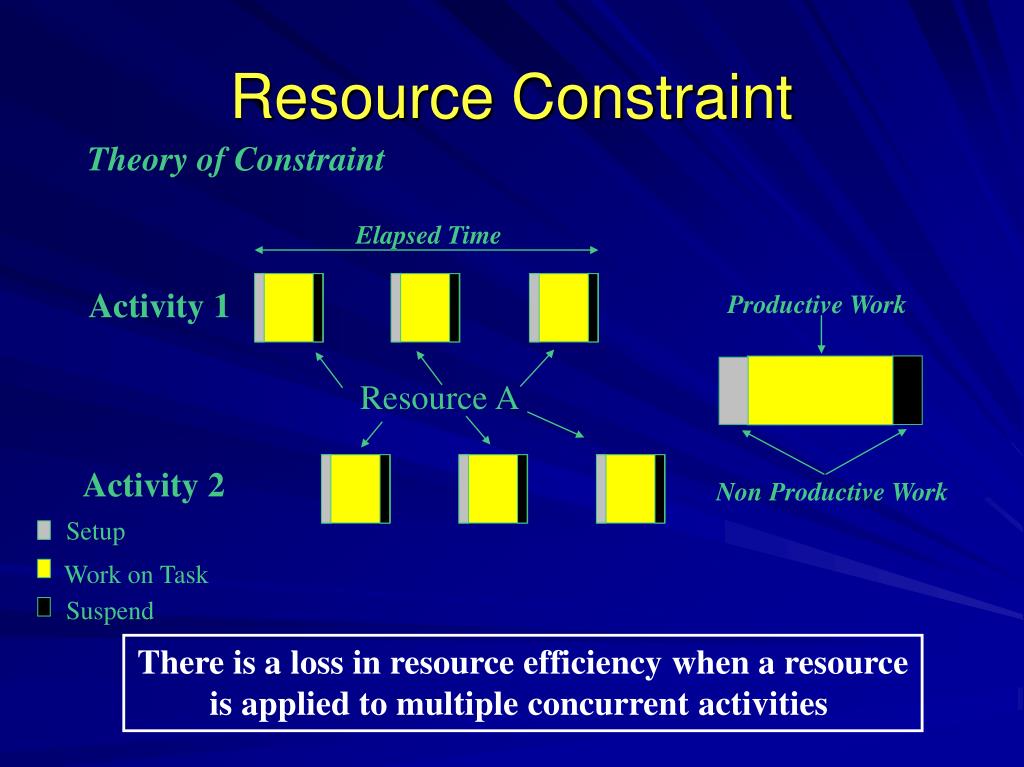 Resource Constraint

Theory of Constraint

Elapsed Time

Activity 1

Productive Work

Resource A

Activity 2

Non Productive Work

Setup

Work on Task

Suspend

There is a loss in resource efficiency when a resource is applied to multiple concurrent activities